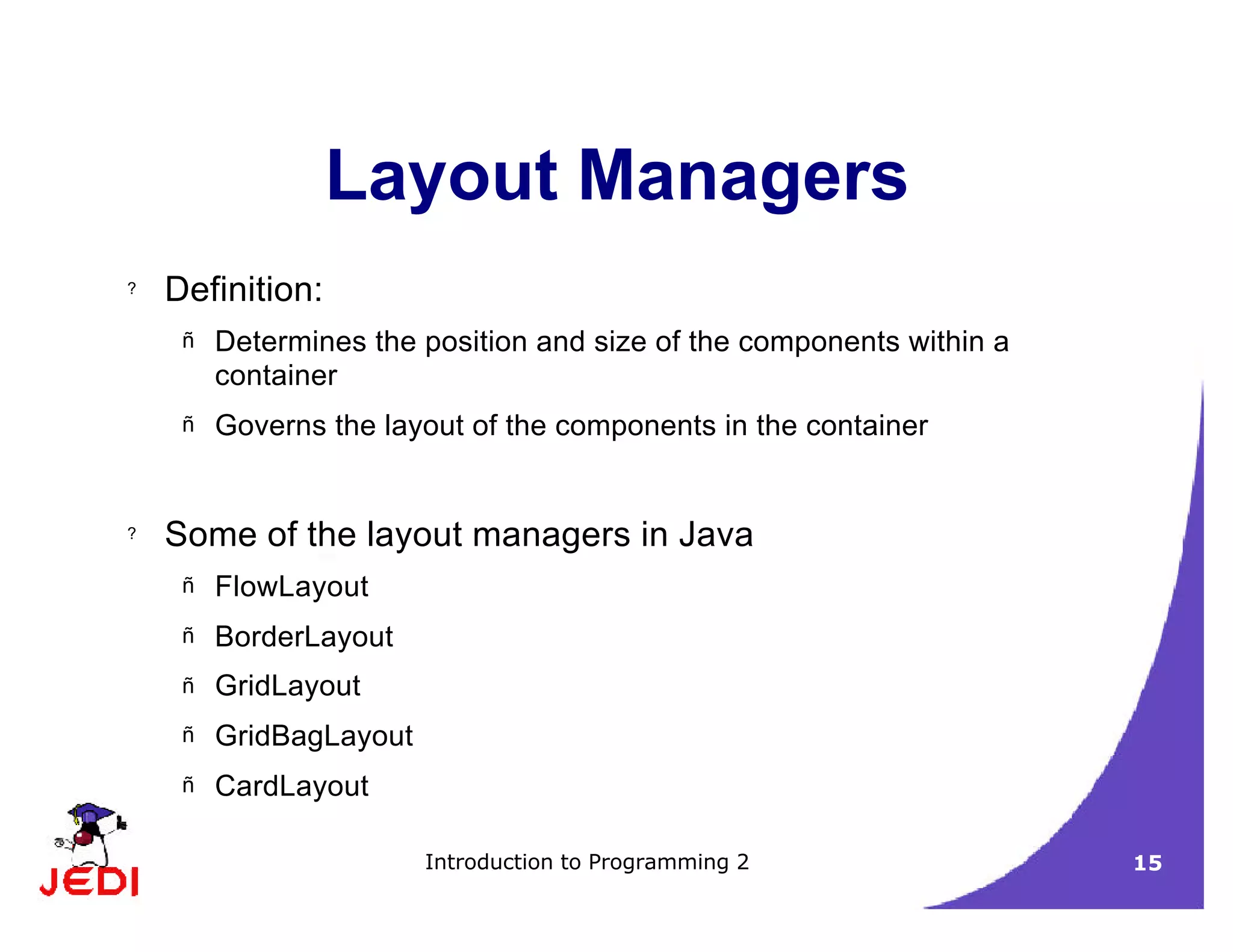 Layout Managers

? Definition:

ñ Determines the position and size of the components within a container

ñ Governs the layout of the components in the container

? Some of the layout managers in Java

ñ FlowLayout

ñ BorderLayout

ñ GridLayout

ñ GridBagLayout

ñ CardLayout

JEDI

Introduction to Programming 2

15